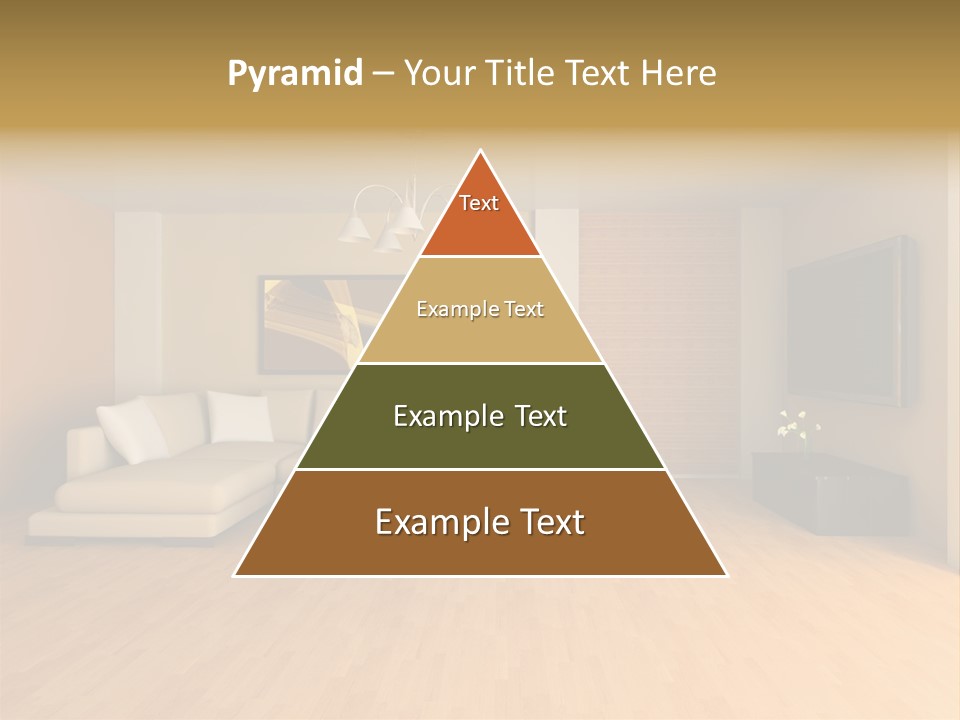 Pyramid – Your Title Text Here

Text

Example Text

Example Text

Example Text